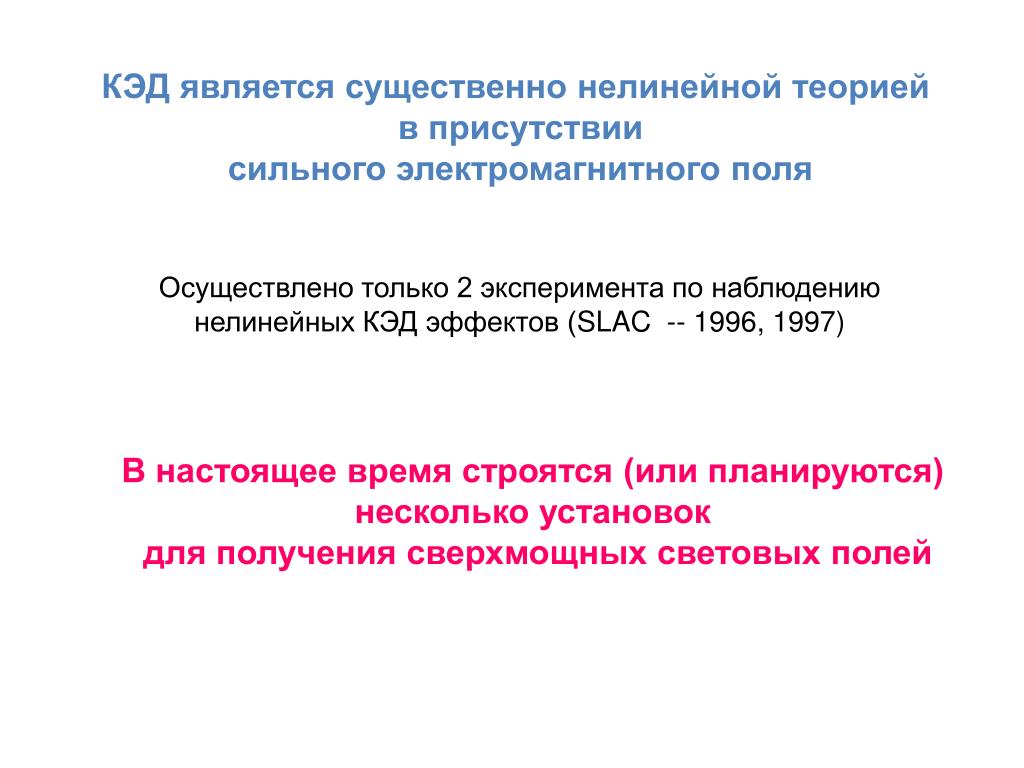 КЭД является существенно нелинейной теорией
в присутствии
сильного электромагнитного поля

Осуществлено только 2 эксперимента по наблюдению нелинейных КЭД эффектов (SLAC -- 1996, 1997)

В настоящее время строятся (или планируются)
несколько установок
для получения сверхмощных световых полей